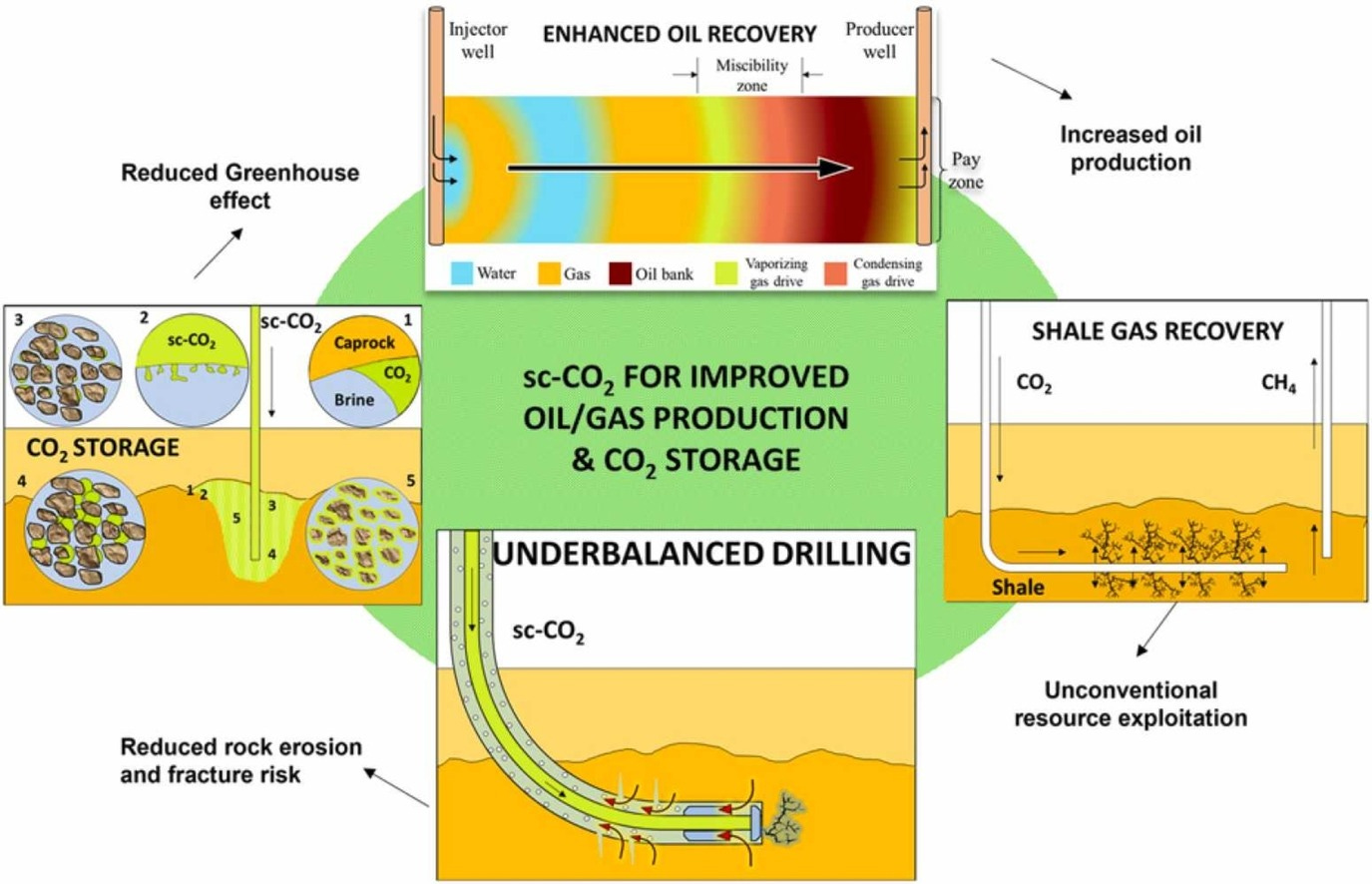 Injector well

ENHANCED OIL RECOVERY

Producer well

Miscibility zone

Pay zone

Water

Gas

Oil bank

Vaporizing gas drive

Condensing gas drive

Increased oil production

Reduced Greenhouse effect

3

2

sc-$CO_2$

sc-$CO_2$

1

Caprock

$CO_2$

Brine

$CO_2$ STORAGE

4

1

2

5

3

4

5

sc-$CO_2$ FOR IMPROVED OIL/GAS PRODUCTION & $CO_2$ STORAGE

SHALE GAS RECOVERY

$CO_2$

$CH_4$

Shale

UNDERBALANCED DRILLING

sc-$CO_2$

Unconventional resource exploitation

Reduced rock erosion and fracture risk